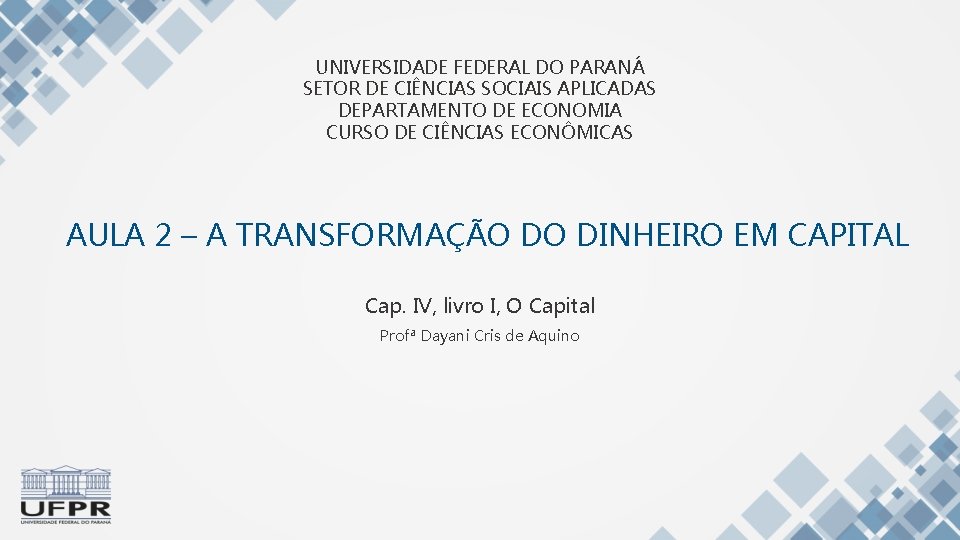 UNIVERSIDADE FEDERAL DO PARANÁ
SETOR DE CIÊNCIAS SOCIAIS APLICADAS
DEPARTAMENTO DE ECONOMIA
CURSO DE CIÊNCIAS ECONÔMICAS

AULA 2 – A TRANSFORMAÇÃO DO DINHEIRO EM CAPITAL

Cap. IV, livro I, O Capital

Profª Dayani Cris de Aquino

UFPR
UNIVERSIDADE FEDERAL DO PARANÁ